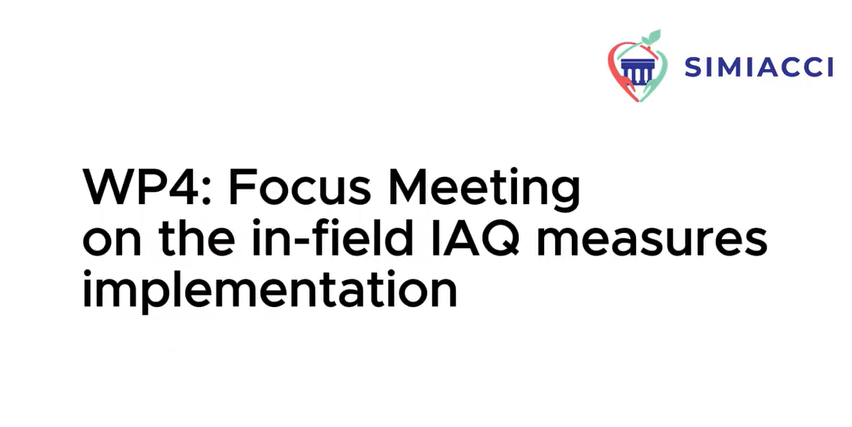 SIMIACCI

WP4: Focus Meeting on the in-field IAQ measures implementation